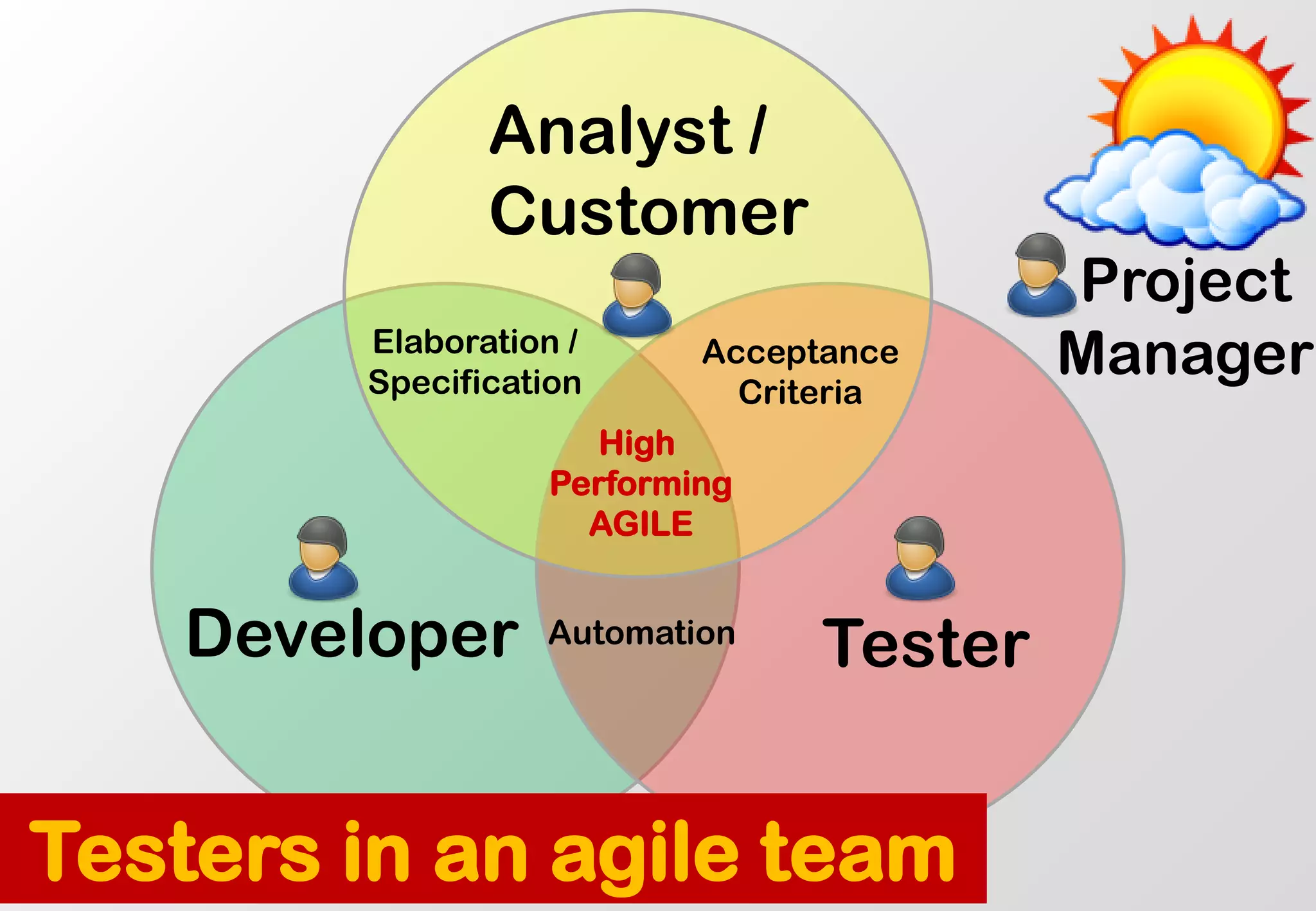 Analyst / Customer

Project Manager

Elaboration / Specification

Acceptance Criteria

High Performing AGILE

Developer

Automation

Tester

Testers in an agile team